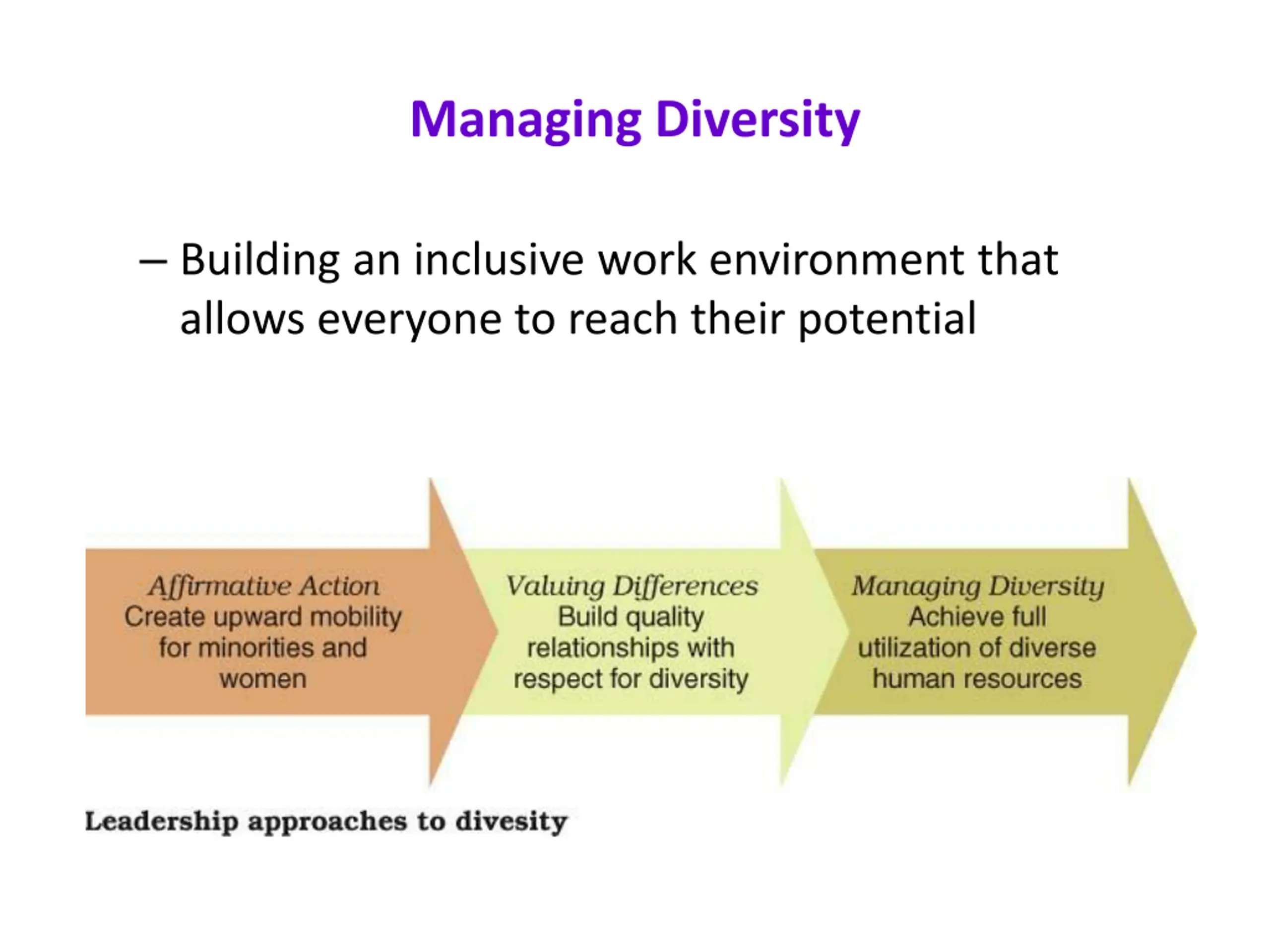 Managing Diversity

– Building an inclusive work environment that allows everyone to reach their potential

Affirmative Action
Create upward mobility for minorities and women

Valuing Differences
Build quality relationships with respect for diversity

Managing Diversity
Achieve full utilization of diverse human resources

Leadership approaches to divesity